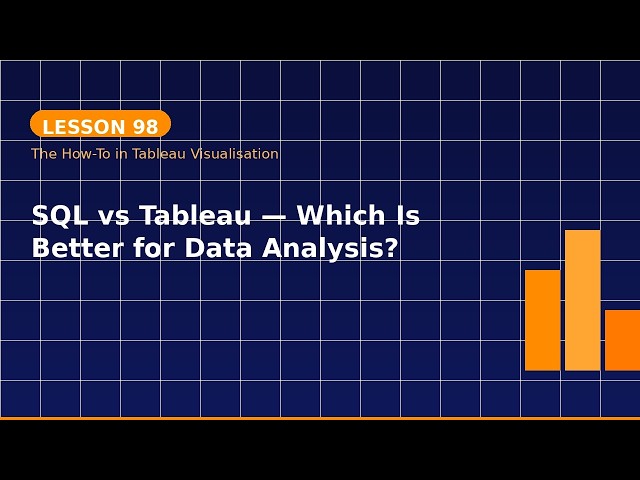 LESSON 98

The How-To in Tableau Visualisation

SQL vs Tableau — Which Is Better for Data Analysis?